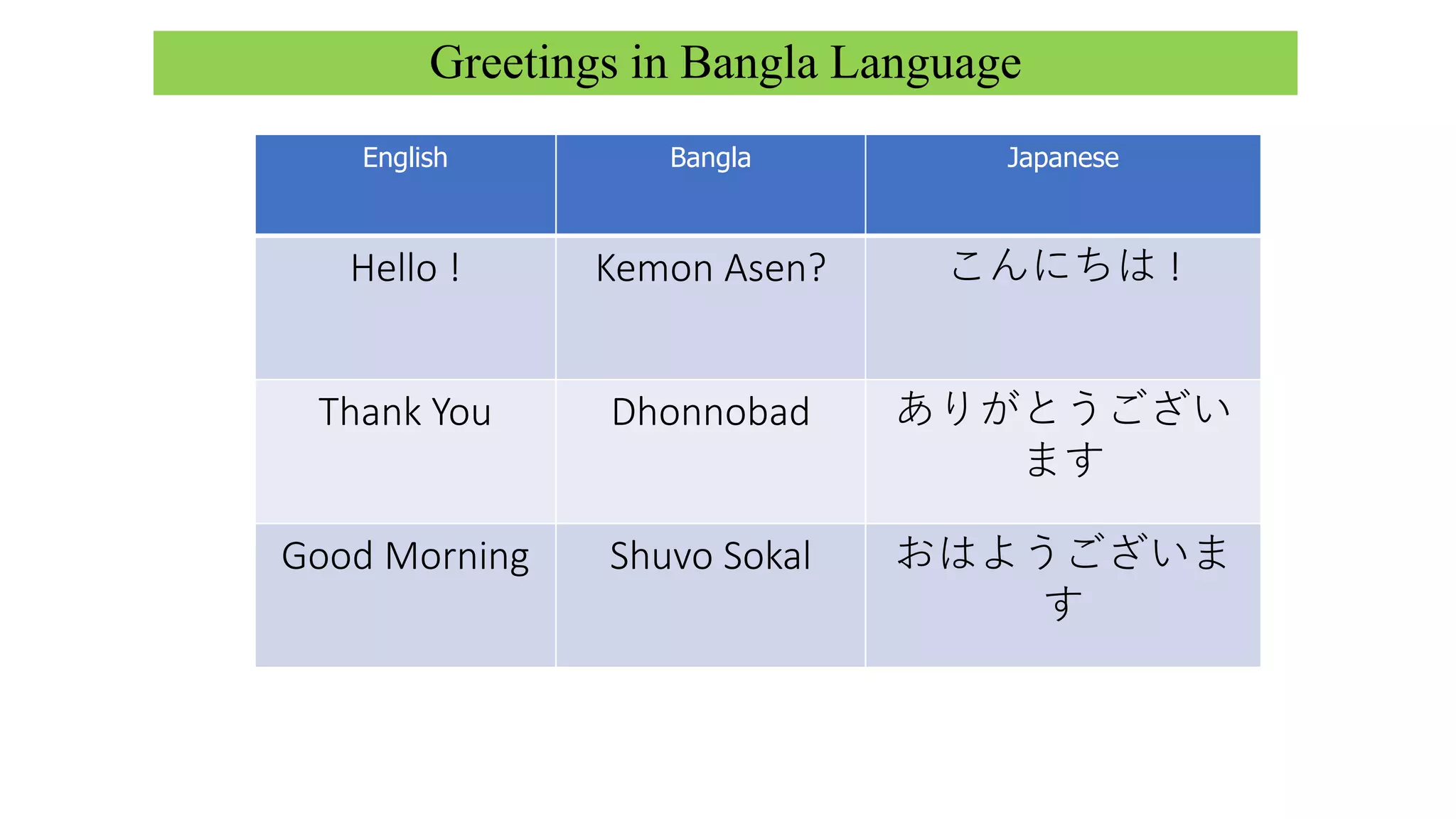 Greetings in Bangla Language

| English | Bangla | Japanese |
|---|---|---|
| Hello ! | Kemon Asen? | こんにちは！ |
| Thank You | Dhonnobad | ありがとうございます |
| Good Morning | Shuvo Sokal | おはようございます |